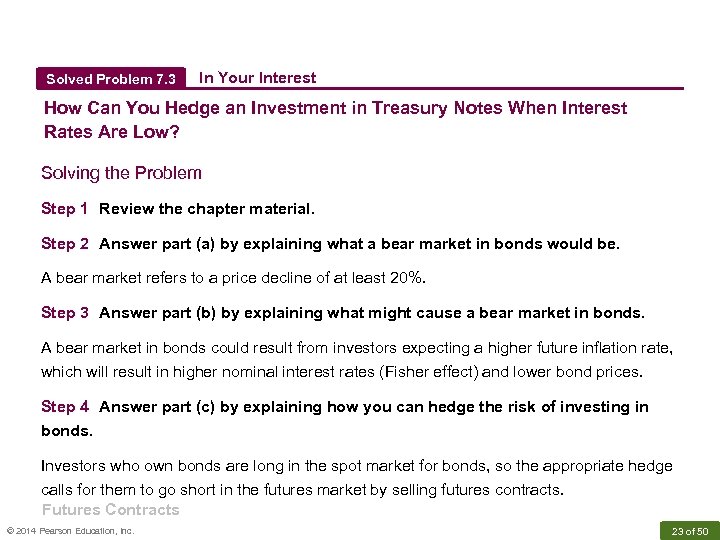 Solved Problem 7.3 In Your Interest

How Can You Hedge an Investment in Treasury Notes When Interest Rates Are Low?

Solving the Problem

Step 1 Review the chapter material.

Step 2 Answer part (a) by explaining what a bear market in bonds would be.

A bear market refers to a price decline of at least 20%.

Step 3 Answer part (b) by explaining what might cause a bear market in bonds.

A bear market in bonds could result from investors expecting a higher future inflation rate, which will result in higher nominal interest rates (Fisher effect) and lower bond prices.

Step 4 Answer part (c) by explaining how you can hedge the risk of investing in bonds.

Investors who own bonds are long in the spot market for bonds, so the appropriate hedge calls for them to go short in the futures market by selling futures contracts.

Futures Contracts

© 2014 Pearson Education, Inc.

23 of 50